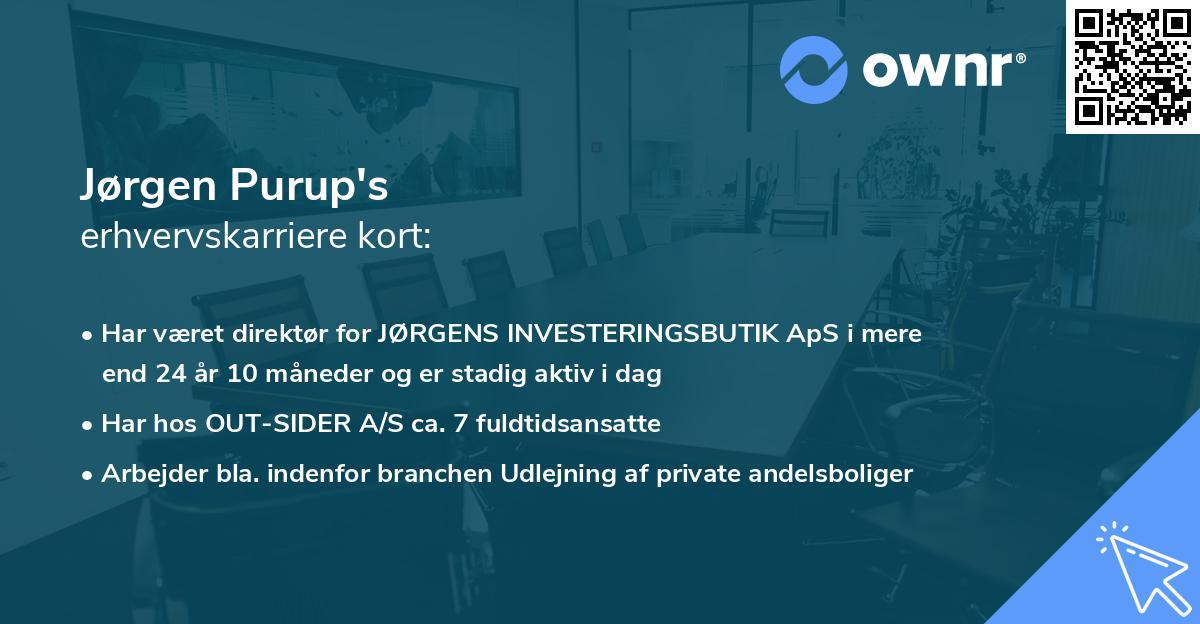 ownr®

Jørgen Purup's
erhvervskarriere kort:

• Har været direktør for JØRGENS INVESTERINGSBUTIK ApS i mere end 24 år 10 måneder og er stadig aktiv i dag

• Har hos OUT-SIDER A/S ca. 7 fuldtidsansatte

• Arbejder bla. indenfor branchen Udlejning af private andelsboliger